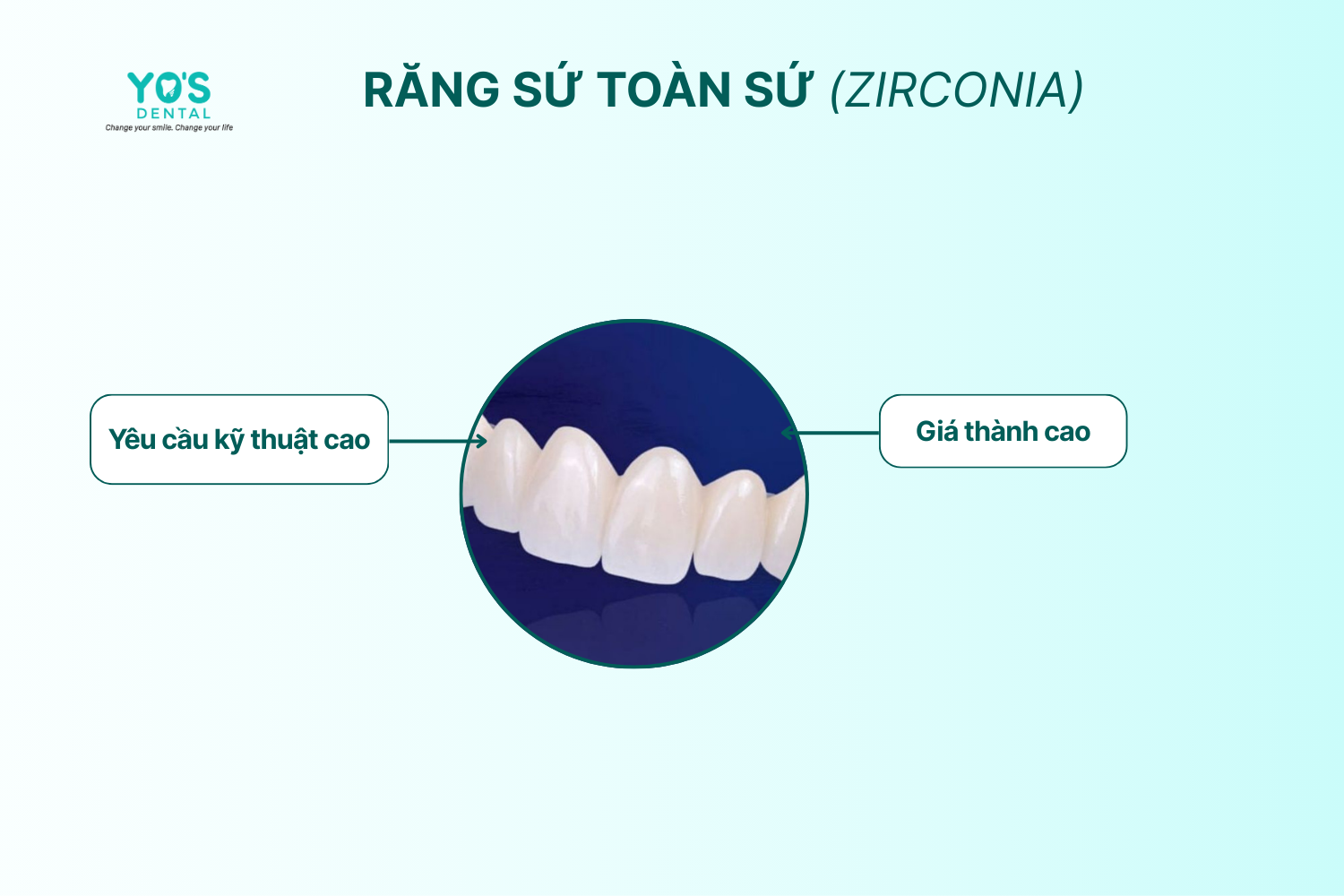 YO'S
DENTAL
Change your smile. Change your life

RĂNG SỨ TOÀN SỨ (ZIRCONIA)

Yêu cầu kỹ thuật cao

Giá thành cao